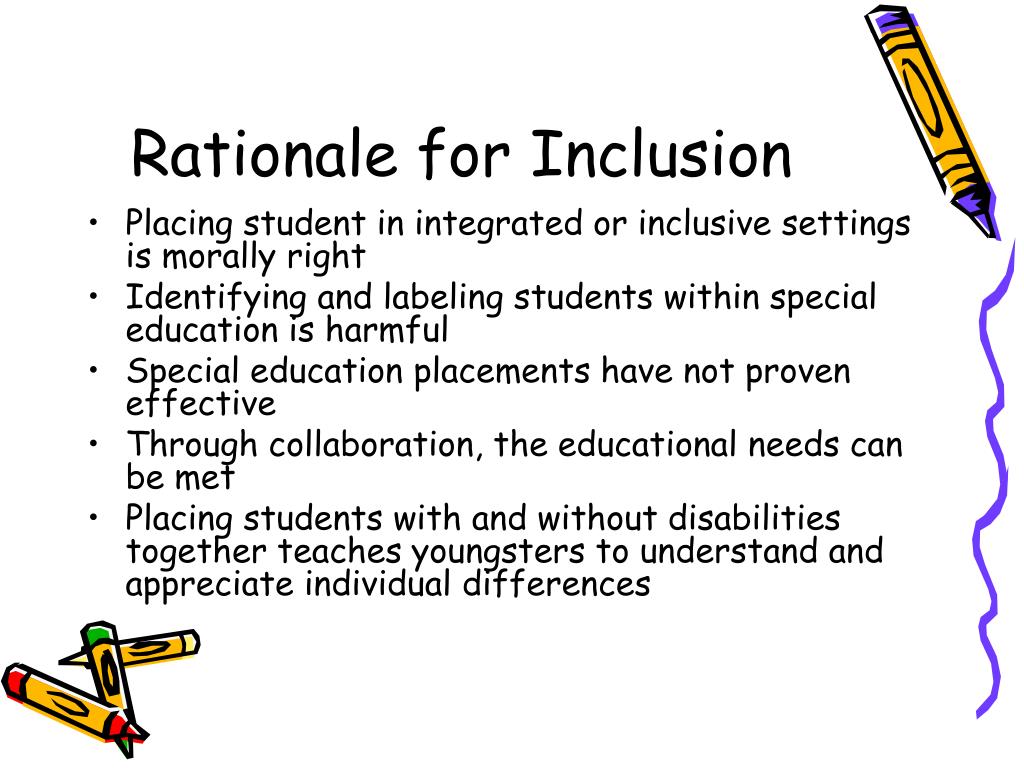 Rationale for Inclusion

• Placing student in integrated or inclusive settings is morally right
• Identifying and labeling students within special education is harmful
• Special education placements have not proven effective
• Through collaboration, the educational needs can be met
• Placing students with and without disabilities together teaches youngsters to understand and appreciate individual differences